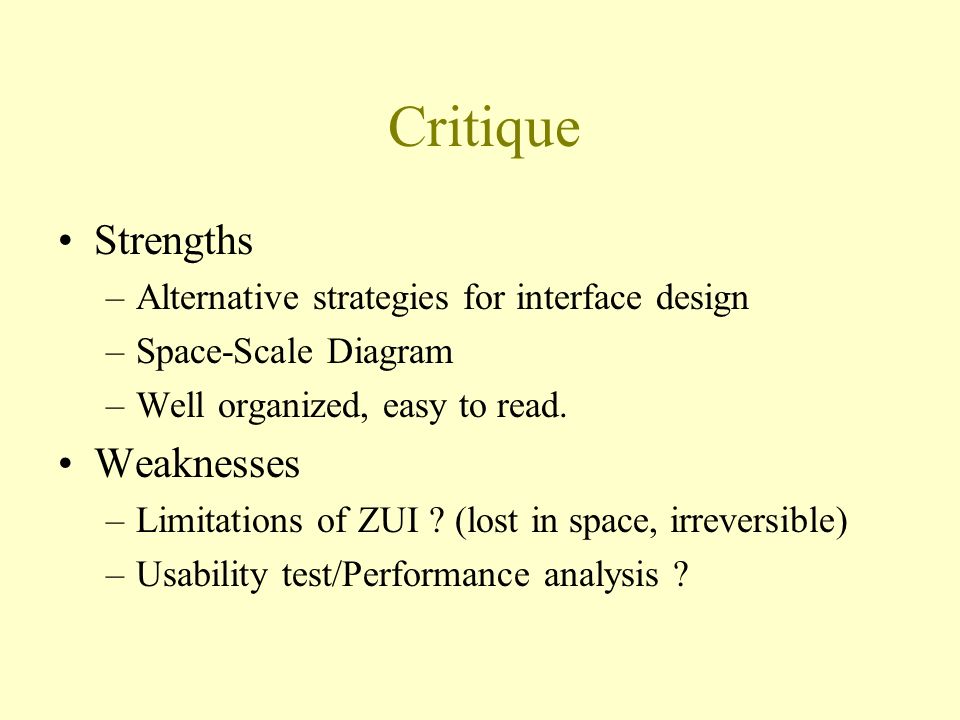 Critique

• Strengths
– Alternative strategies for interface design
– Space-Scale Diagram
– Well organized, easy to read.

• Weaknesses
– Limitations of ZUI ? (lost in space, irreversible)
– Usability test/Performance analysis ?